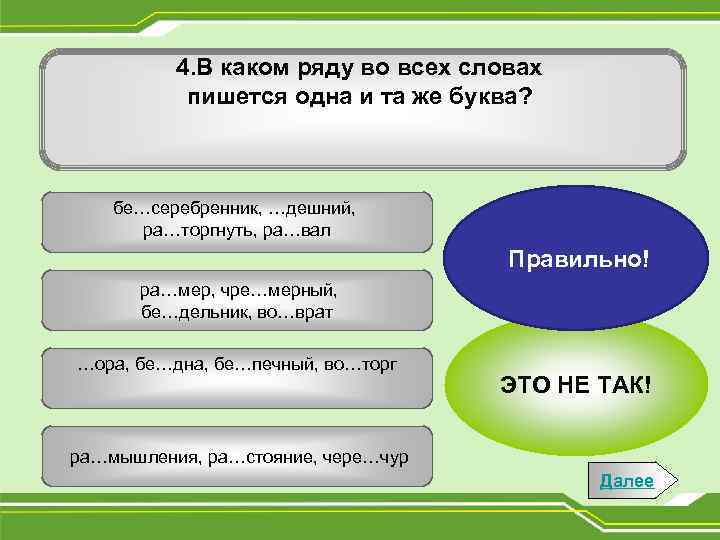 4.В каком ряду во всех словах пишется одна и та же буква?

бе…серебренник, …дешний, ра…торгнуть, ра…вал

ра…мер, чре…мерный, бе…дельник, во…врат

…ора, бе…дна, бе…печный, во…торг

ра…мышления, ра…стояние, чере…чур

Правильно!

ЭТО НЕ ТАК!

Далее